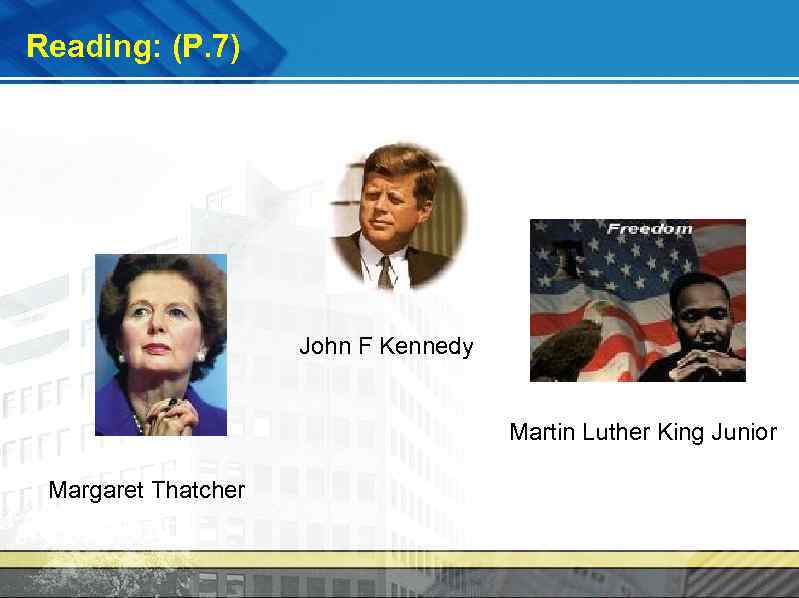 Reading: (P.7)

John F Kennedy

Freedom

Martin Luther King Junior

Margaret Thatcher